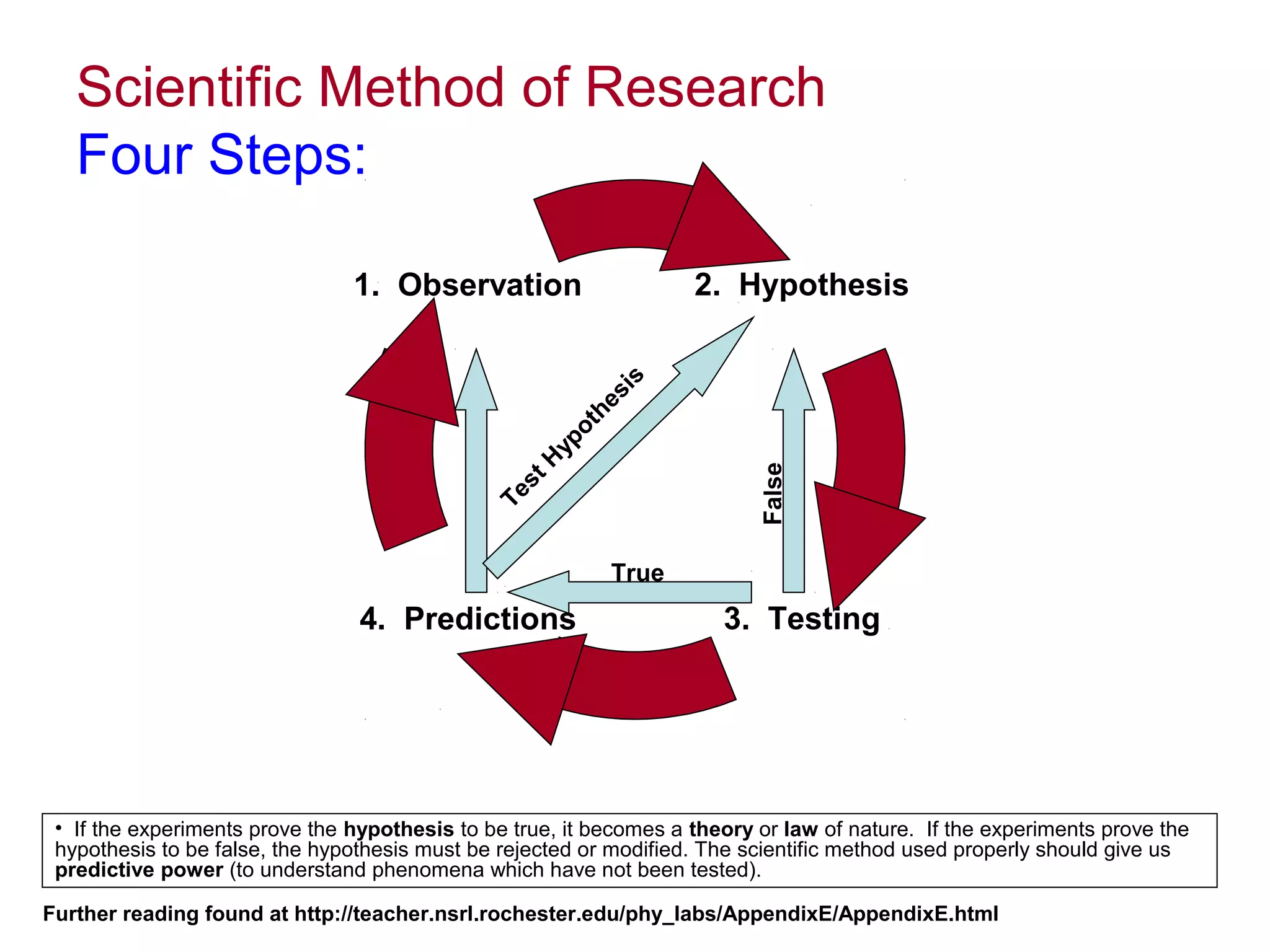 Scientific Method of Research
Four Steps:

1. Observation

2. Hypothesis

Test Hypothesis

False

True

4. Predictions

3. Testing

• If the experiments prove the hypothesis to be true, it becomes a theory or law of nature. If the experiments prove the hypothesis to be false, the hypothesis must be rejected or modified. The scientific method used properly should give us predictive power (to understand phenomena which have not been tested).

Further reading found at http://teacher.nsrl.rochester.edu/phy_labs/AppendixE/AppendixE.html